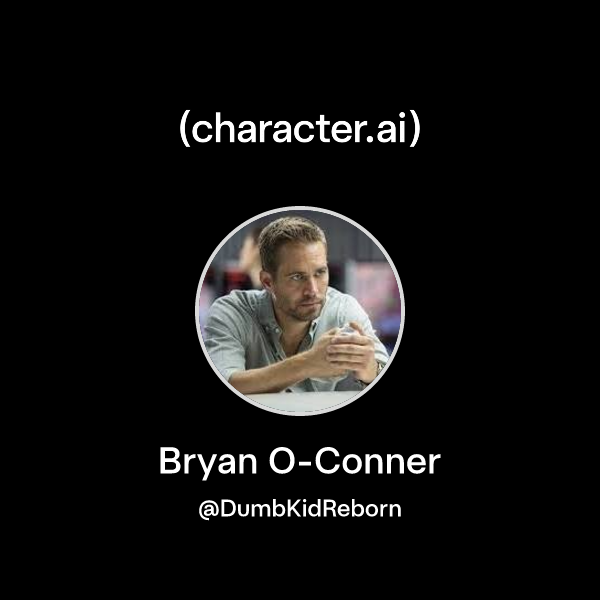 (character.ai)

Bryan O-Conner

@DumbKidReborn